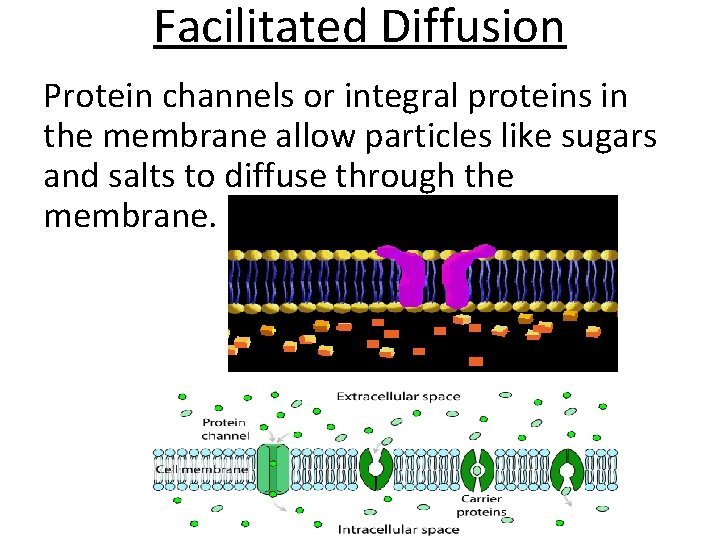 Facilitated Diffusion

Protein channels or integral proteins in the membrane allow particles like sugars and salts to diffuse through the membrane.

Extracellular space

Protein channel

Cell membrane

Carrier proteins

Intracellular space